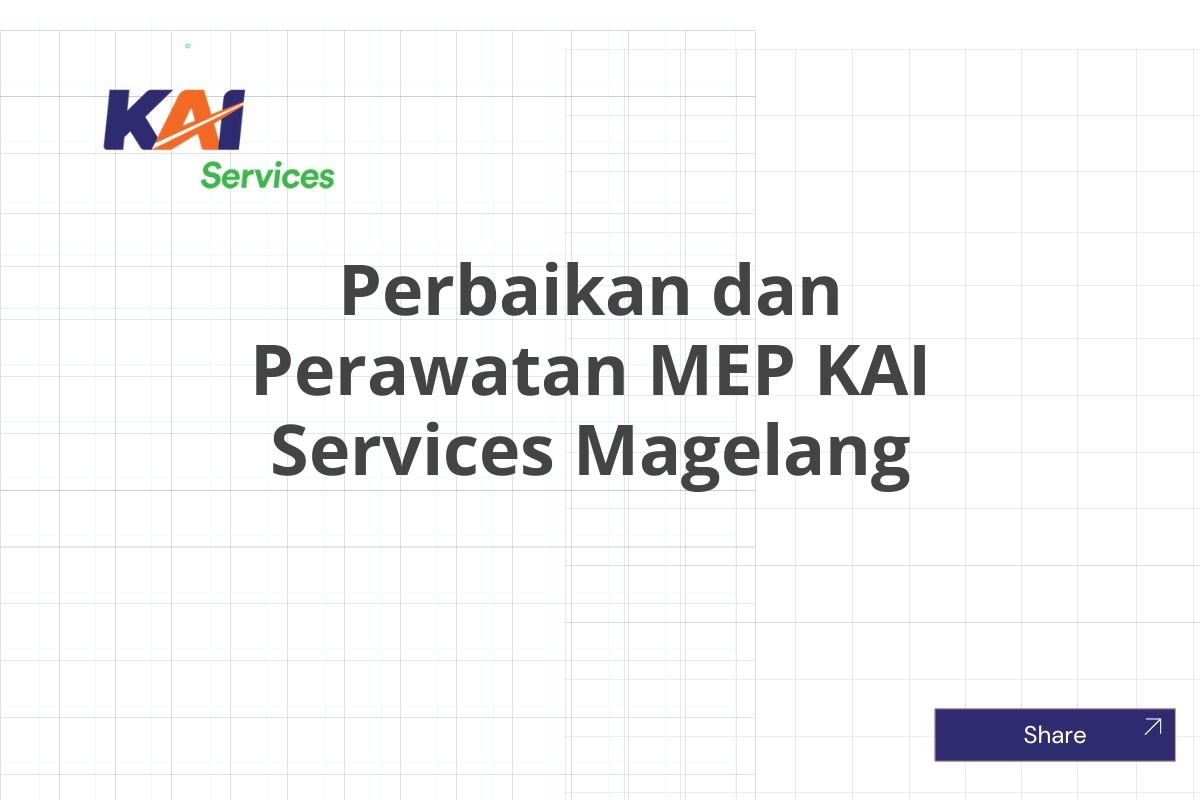 KAI
Services

Perbaikan dan Perawatan MEP KAI Services Magelang

Share